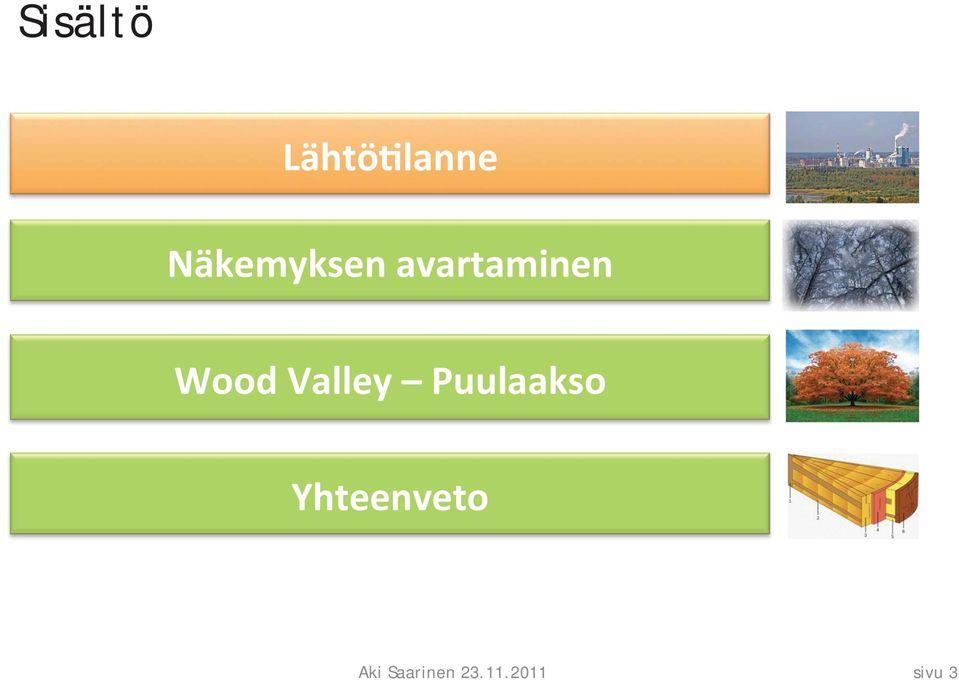 Sisältö

Lähtötilanne

Näkemyksen avartaminen

Wood Valley – Puulaakso

Yhteenveto

Aki Saarinen 23.11.2011

sivu 3